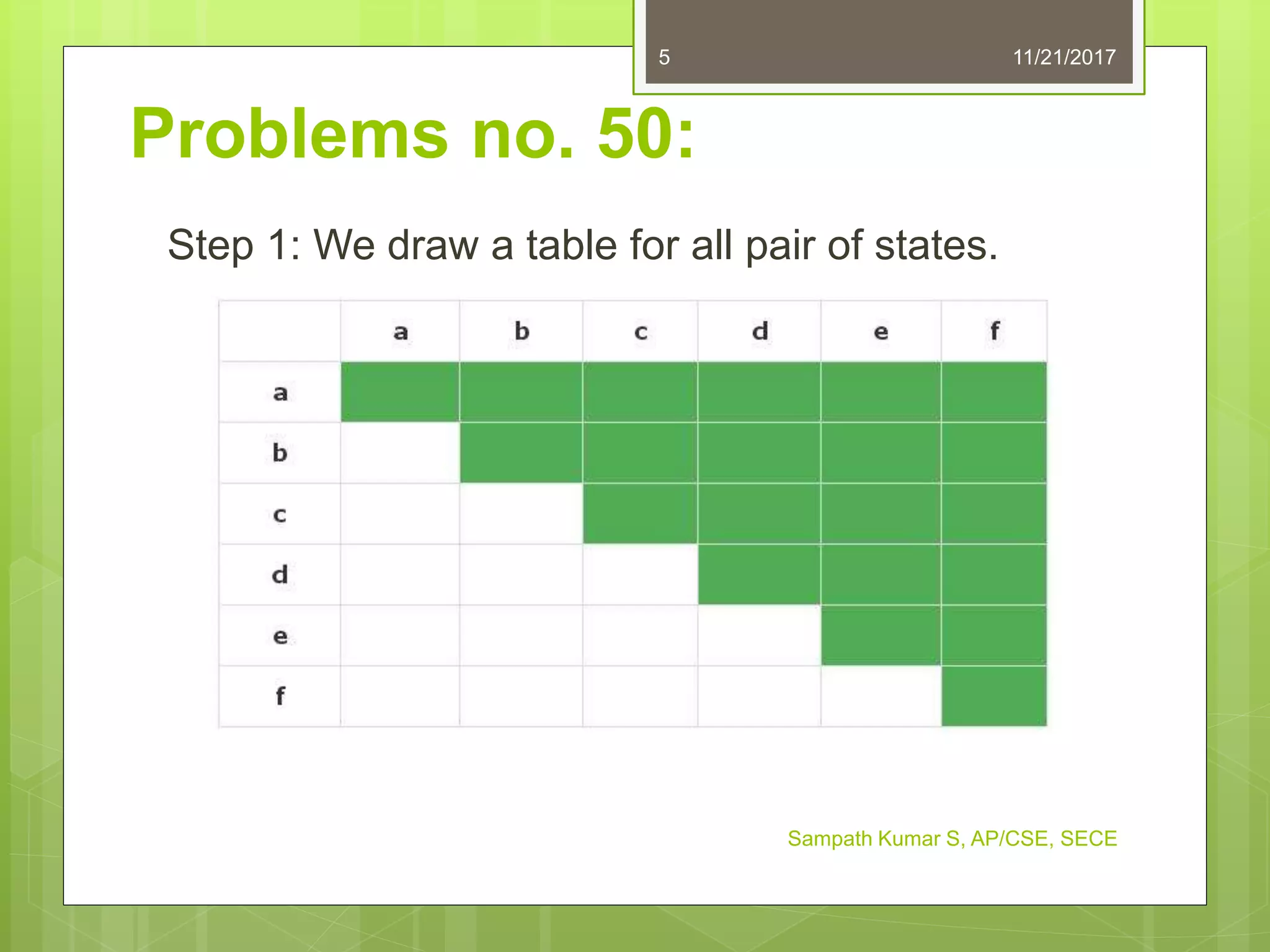 5

11/21/2017

Problems no. 50:

Step 1: We draw a table for all pair of states.

| | a | b | c | d | e | f |
|---|---|---|---|---|---|---|
| a | | | | | | |
| b | | | | | | |
| c | | | | | | |
| d | | | | | | |
| e | | | | | | |
| f | | | | | | |

Sampath Kumar S, AP/CSE, SECE